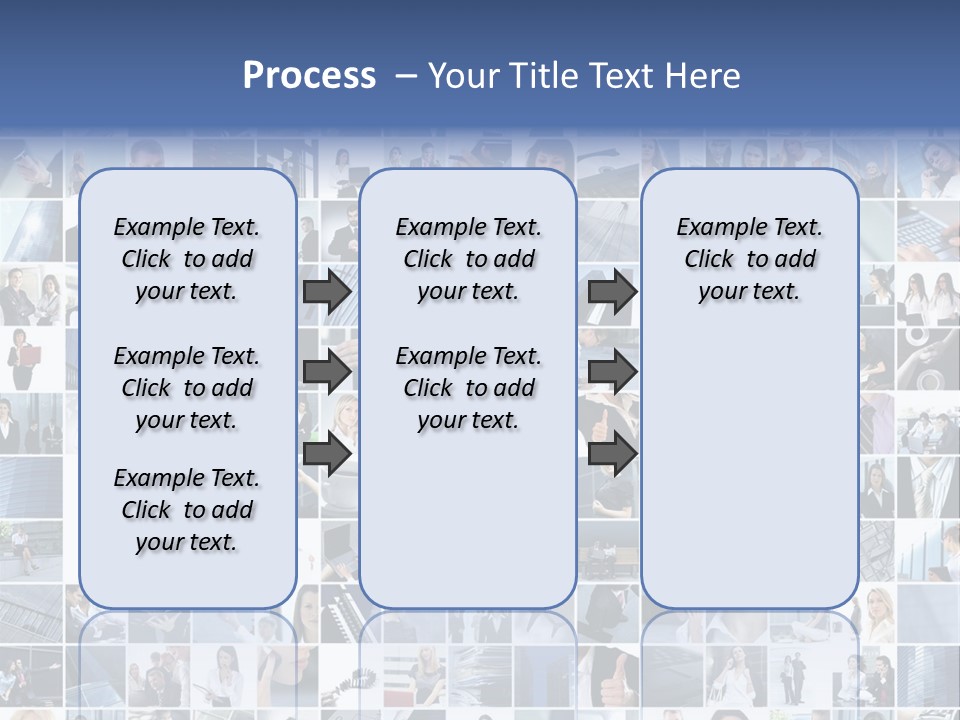 Process – Your Title Text Here

Example Text. Click to add your text.

Example Text. Click to add your text.

Example Text. Click to add your text.

Example Text. Click to add your text.

Example Text. Click to add your text.

Example Text. Click to add your text.